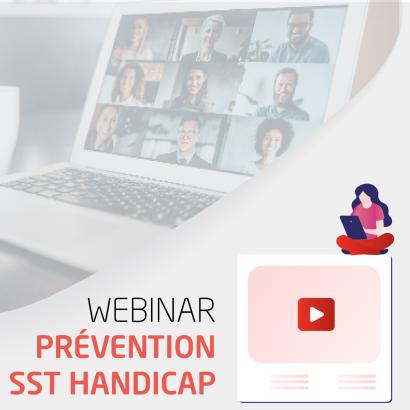 WEBINAR
PRÉVENTION
SST HANDICAP